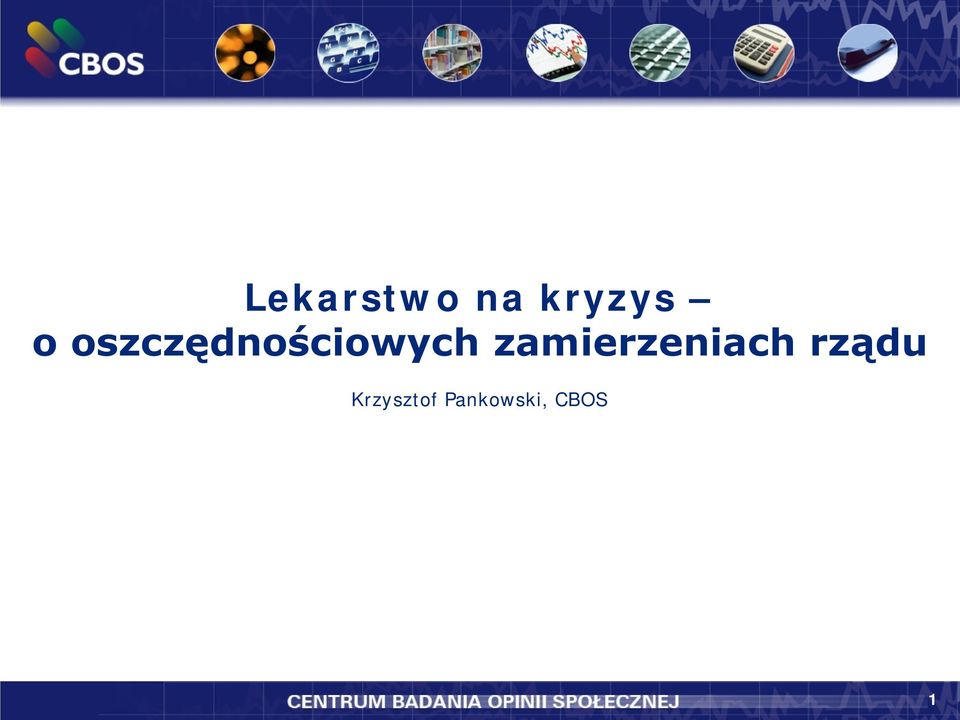 CBOS

Lekarstwo na kryzys –
o oszczędnościowych zamierzeniach rządu

Krzysztof Pankowski, CBOS

CENTRUM BADANIA OPINII SPOŁECZNEJ

1